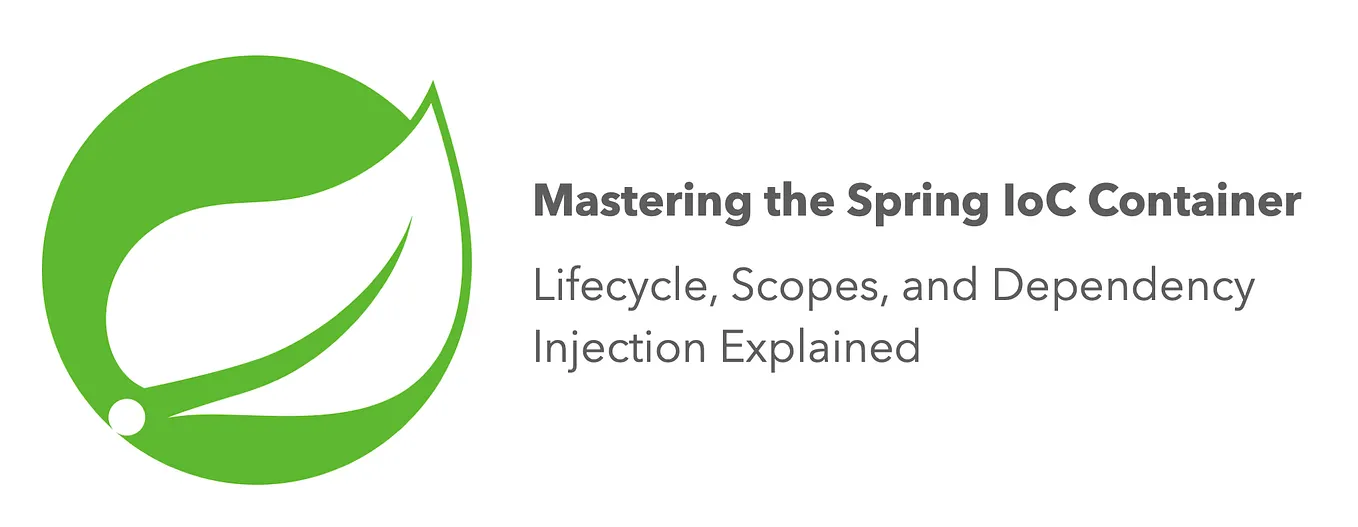 Mastering the Spring IoC Container

Lifecycle, Scopes, and Dependency Injection Explained